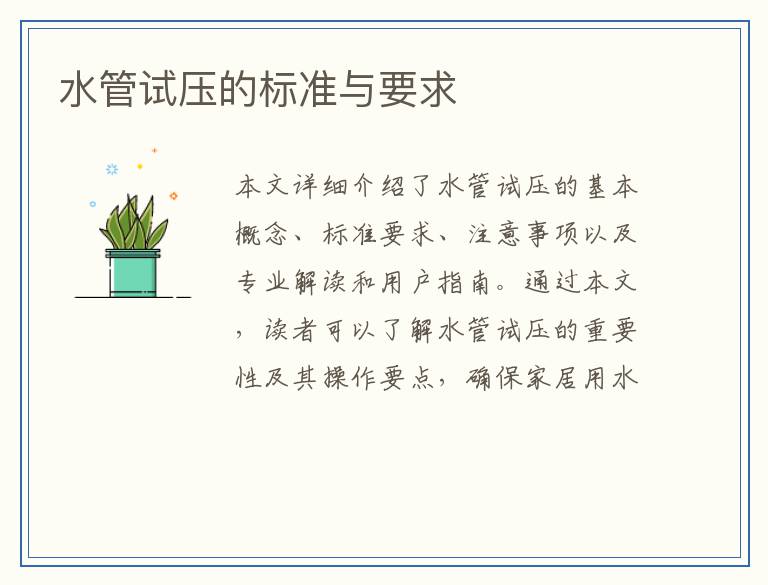 水管试压的标准与要求

本文详细介绍了水管试压的基本概念、标准要求、注意事项以及专业解读和用户指南。通过本文，读者可以了解水管试压的重要性及其操作要点，确保家居用水